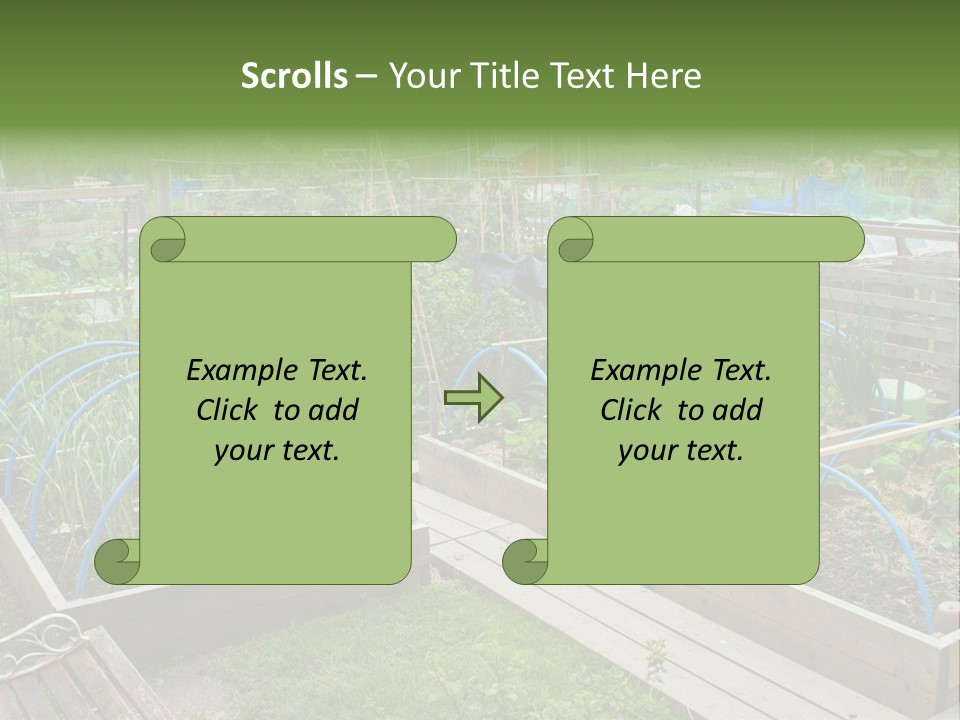 Scrolls – Your Title Text Here

Example Text. Click to add your text.

Example Text. Click to add your text.